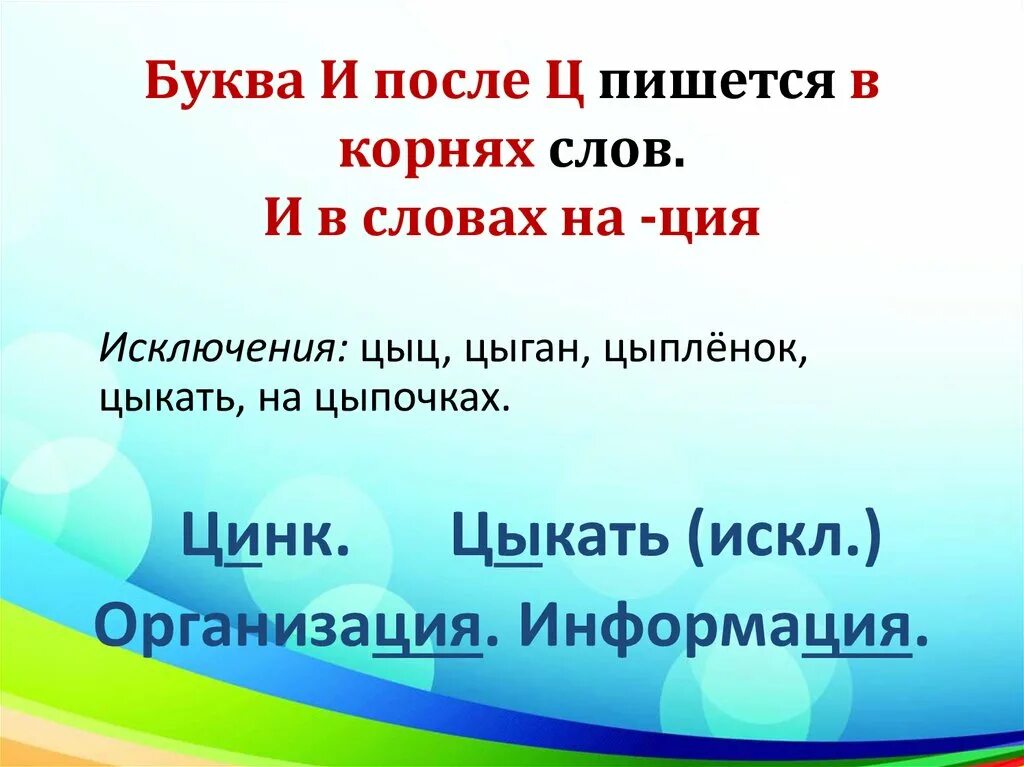 Буква И после Ц пишется в корнях слов.
И в словах на -ция

Исключения: цыц, цыган, цыплёнок, цыкать, на цыпочках.

Цинк. Цыкать (искл.)
Организация. Информация.